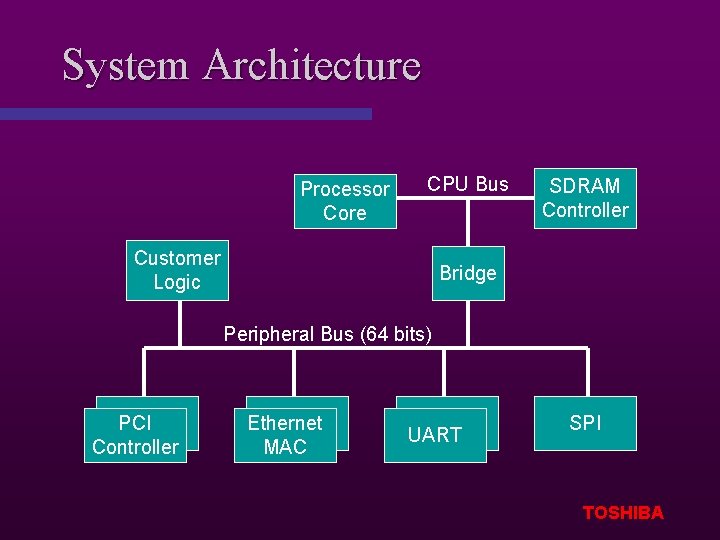 System Architecture

Processor Core

CPU Bus

SDRAM Controller

Customer Logic

Bridge

Peripheral Bus (64 bits)

PCI Controller

Ethernet MAC

UART

SPI

TOSHIBA